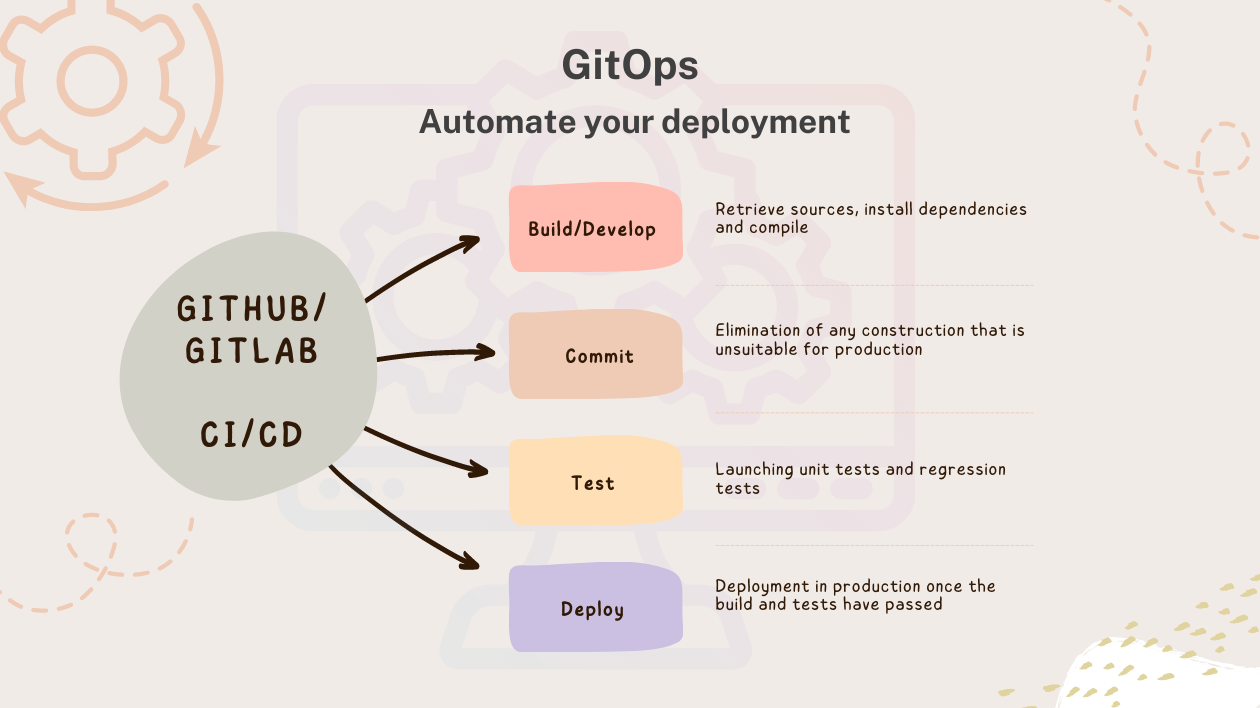 GitOps

Automate your deployment

GITHUB/ GITLAB

CI/CD

Build/Develop

Retrieve sources, install dependencies and compile

Commit

Elimination of any construction that is unsuitable for production

Test

Launching unit tests and regression tests

Deploy

Deployment in production once the build and tests have passed